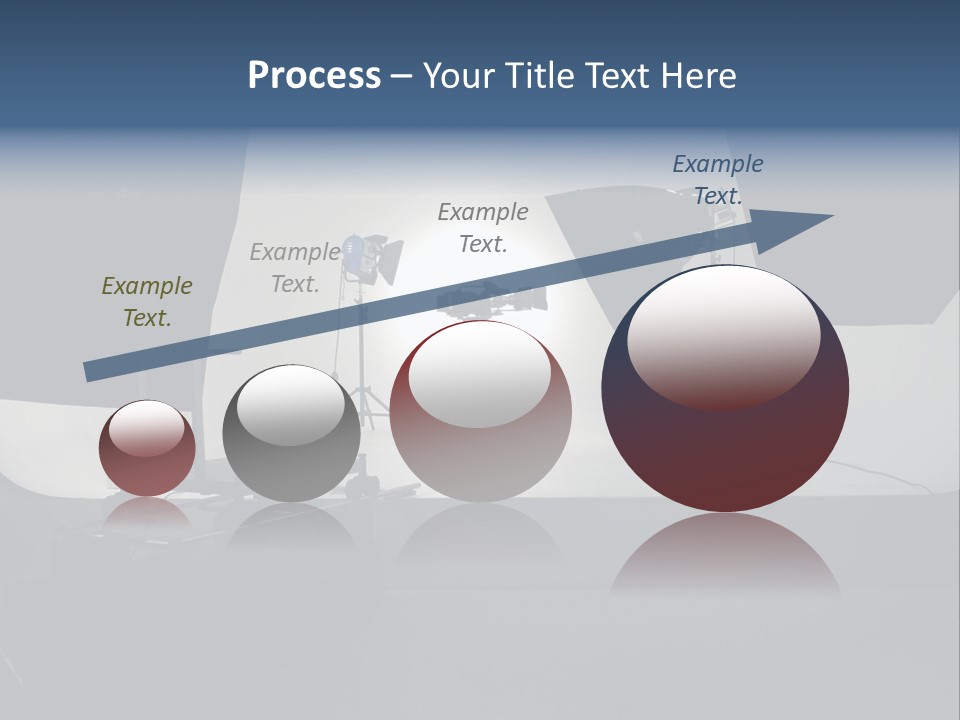 Process – Your Title Text Here

Example Text.

Example Text.

Example Text.

Example Text.